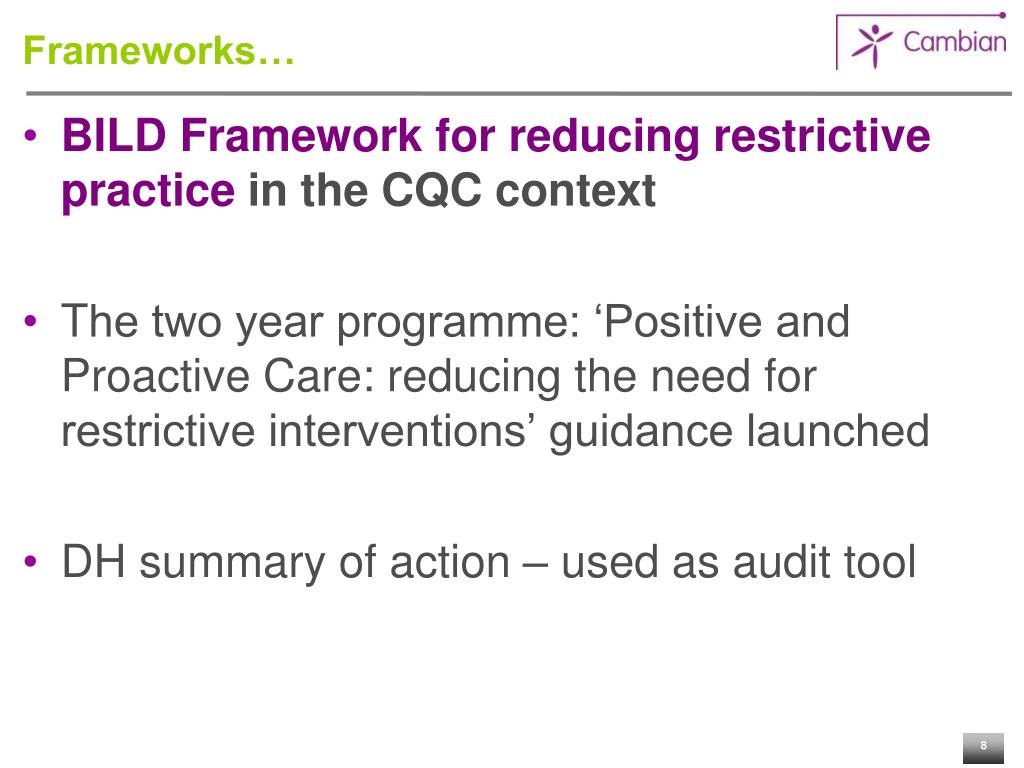 Frameworks…

Cambian

• BILD Framework for reducing restrictive practice in the CQC context

• The two year programme: ‘Positive and Proactive Care: reducing the need for restrictive interventions’ guidance launched

• DH summary of action – used as audit tool

8